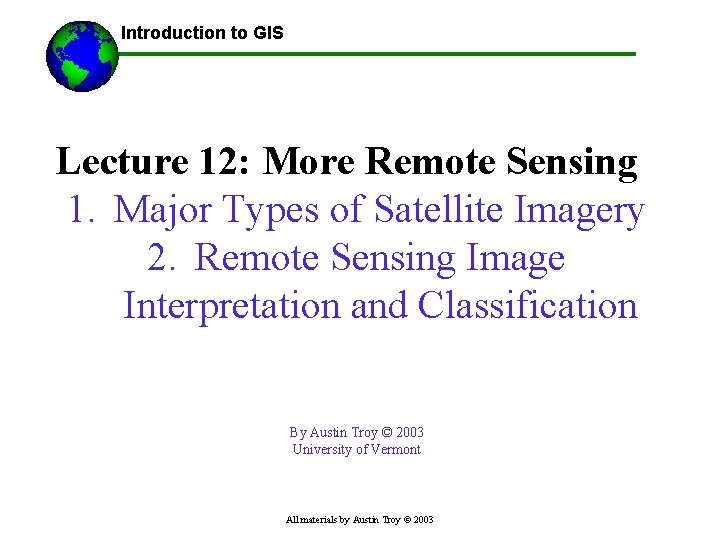 Introduction to GIS

Lecture 12: More Remote Sensing
1. Major Types of Satellite Imagery
2. Remote Sensing Image Interpretation and Classification

By Austin Troy © 2003
University of Vermont

All materials by Austin Troy © 2003